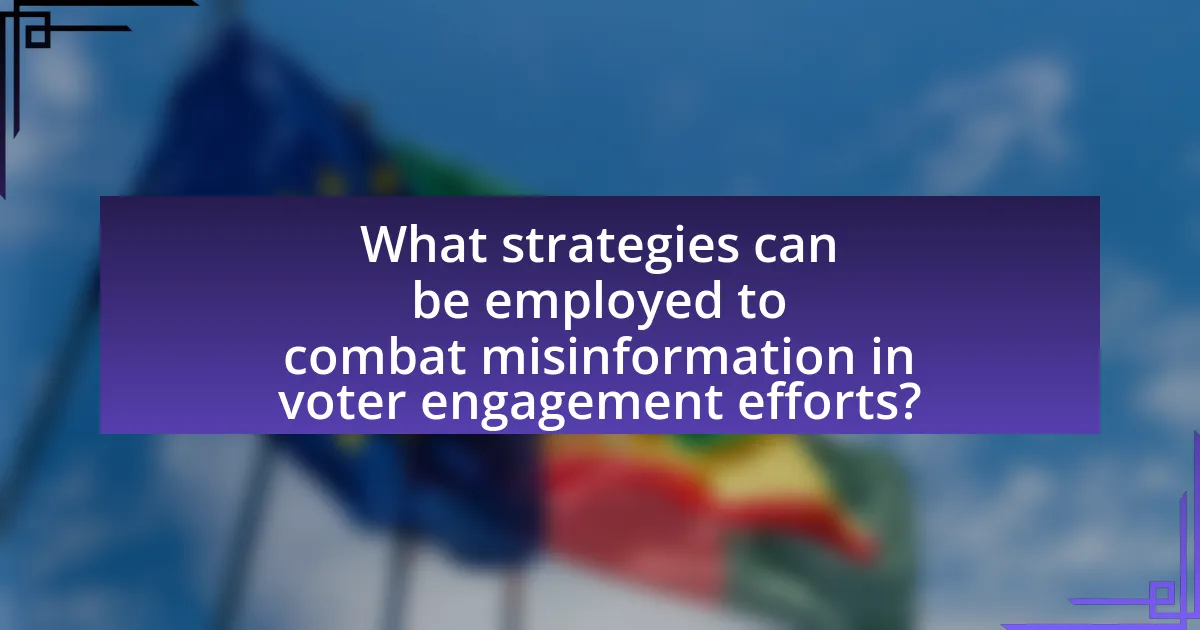 What strategies can be employed to combat misinformation in voter engagement efforts?